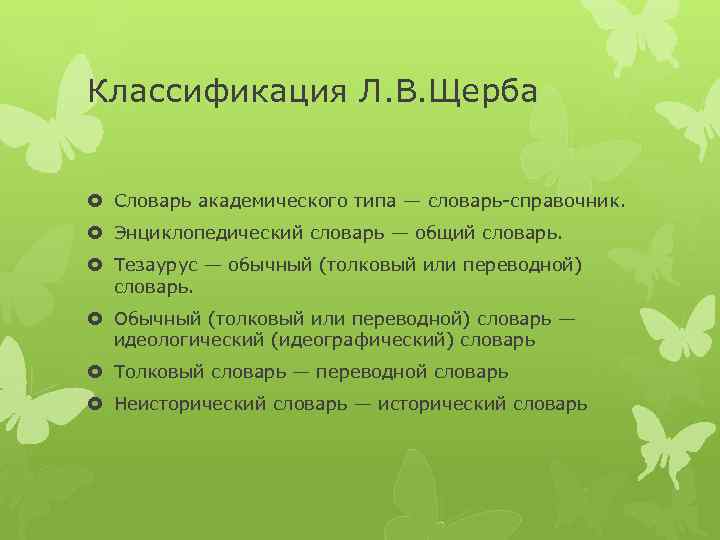 Классификация Л.В.Щерба

Словарь академического типа — словарь-справочник.

Энциклопедический словарь — общий словарь.

Тезаурус — обычный (толковый или переводной) словарь.

Обычный (толковый или переводной) словарь — идеологический (идеографический) словарь

Толковый словарь — переводной словарь

Неисторический словарь — исторический словарь